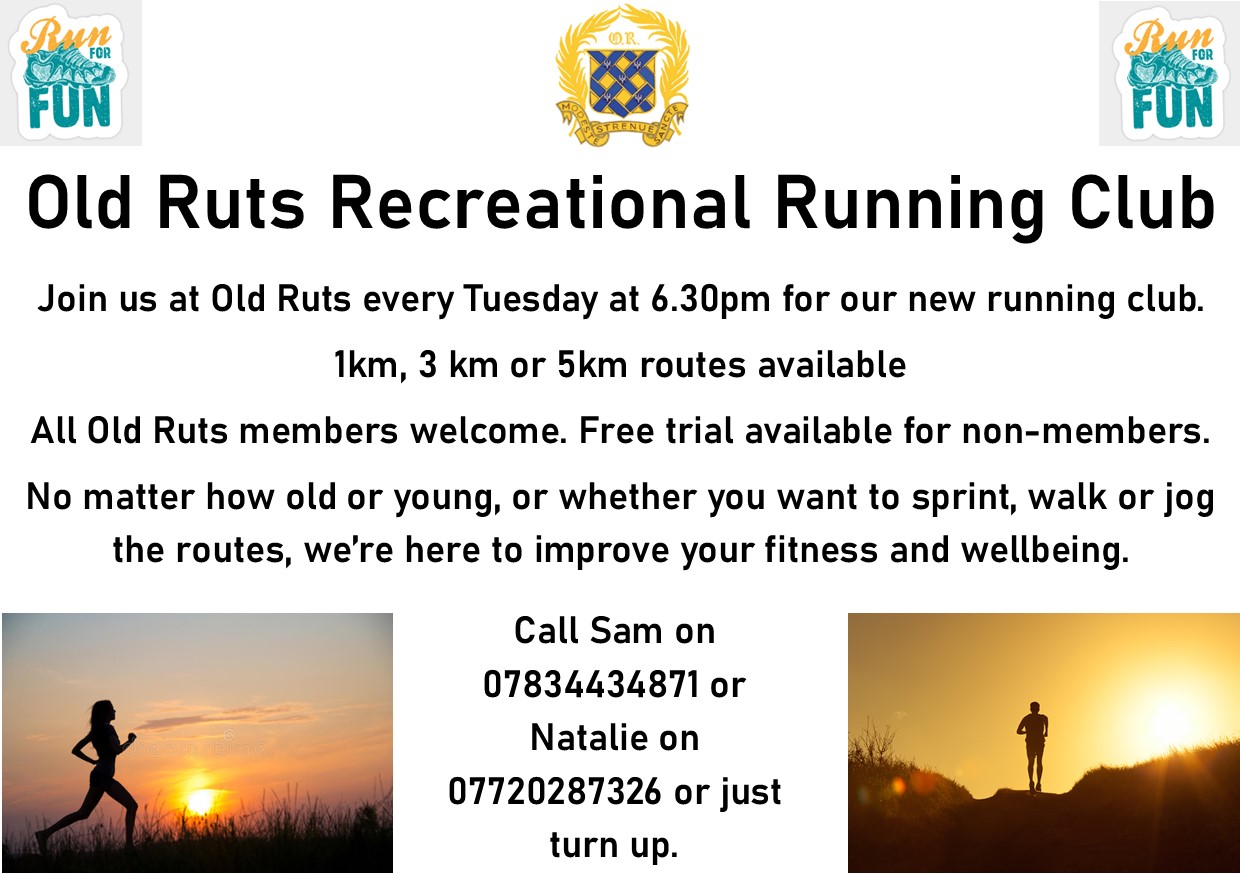 Run FOR FUN

O.R.
MODESTE STRENUE SANCTE

Run FOR FUN

Old Ruts Recreational Running Club

Join us at Old Ruts every Tuesday at 6.30pm for our new running club.

1km, 3 km or 5km routes available

All Old Ruts members welcome. Free trial available for non-members.

No matter how old or young, or whether you want to sprint, walk or jog the routes, we're here to improve your fitness and wellbeing.

Call Sam on 07834434871 or Natalie on 07720287326 or just turn up.